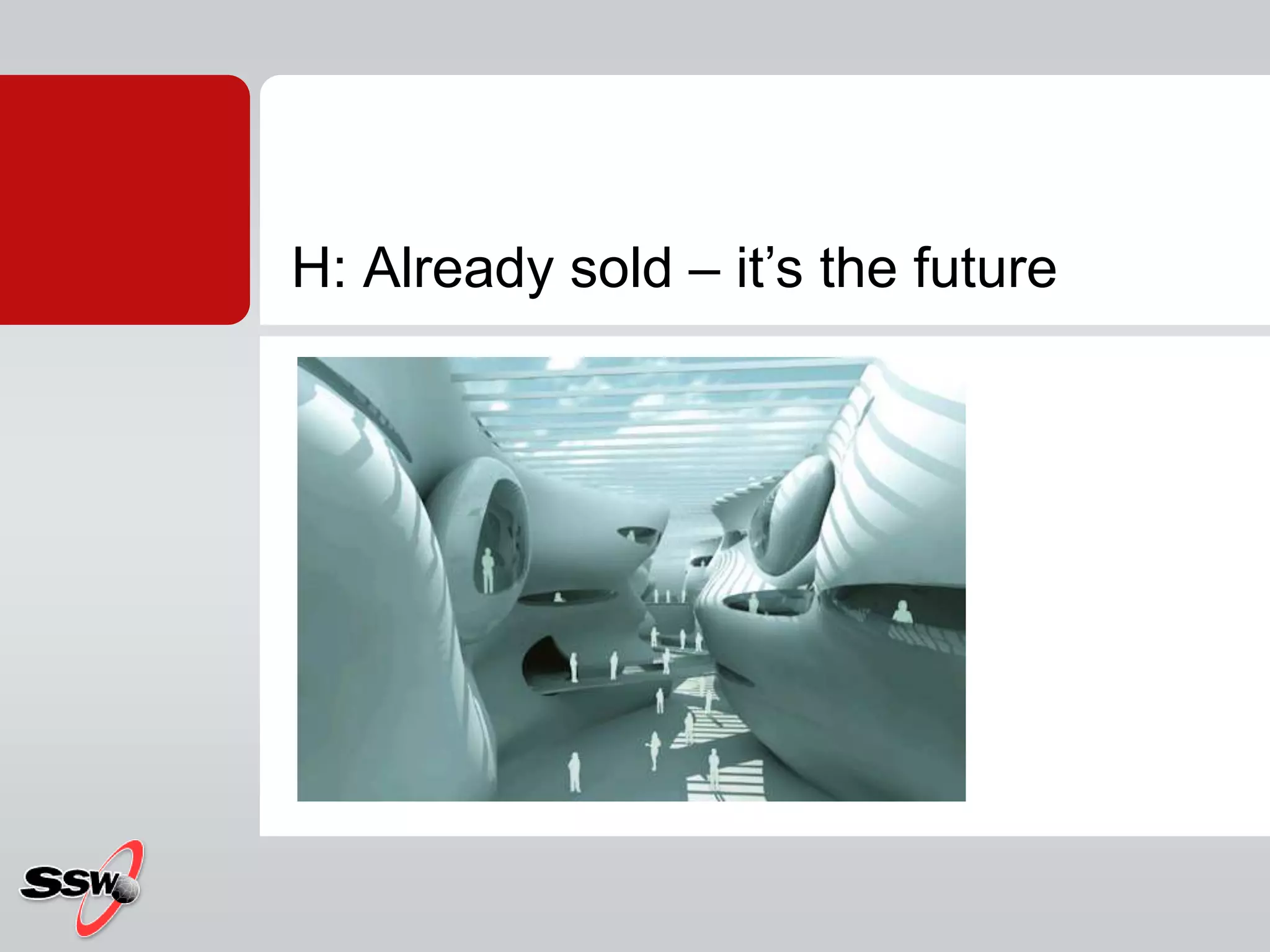 H: Already sold – it’s the future

SSW